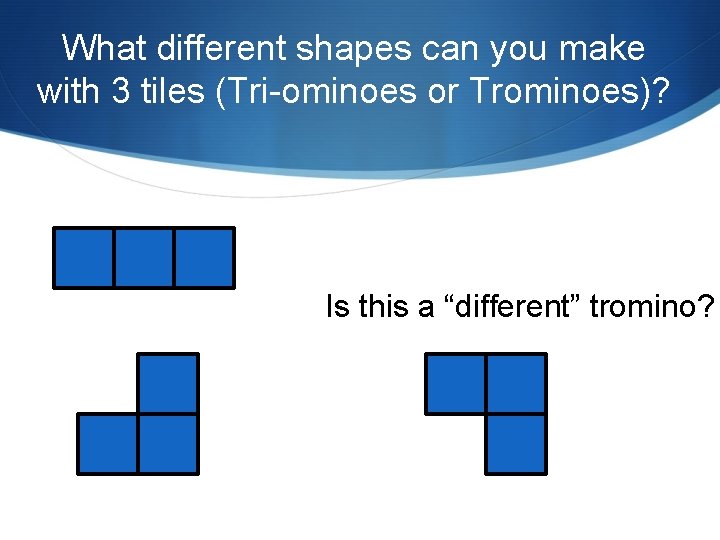 What different shapes can you make with 3 tiles (Tri-ominoes or Trominoes)?

Is this a “different” tromino?